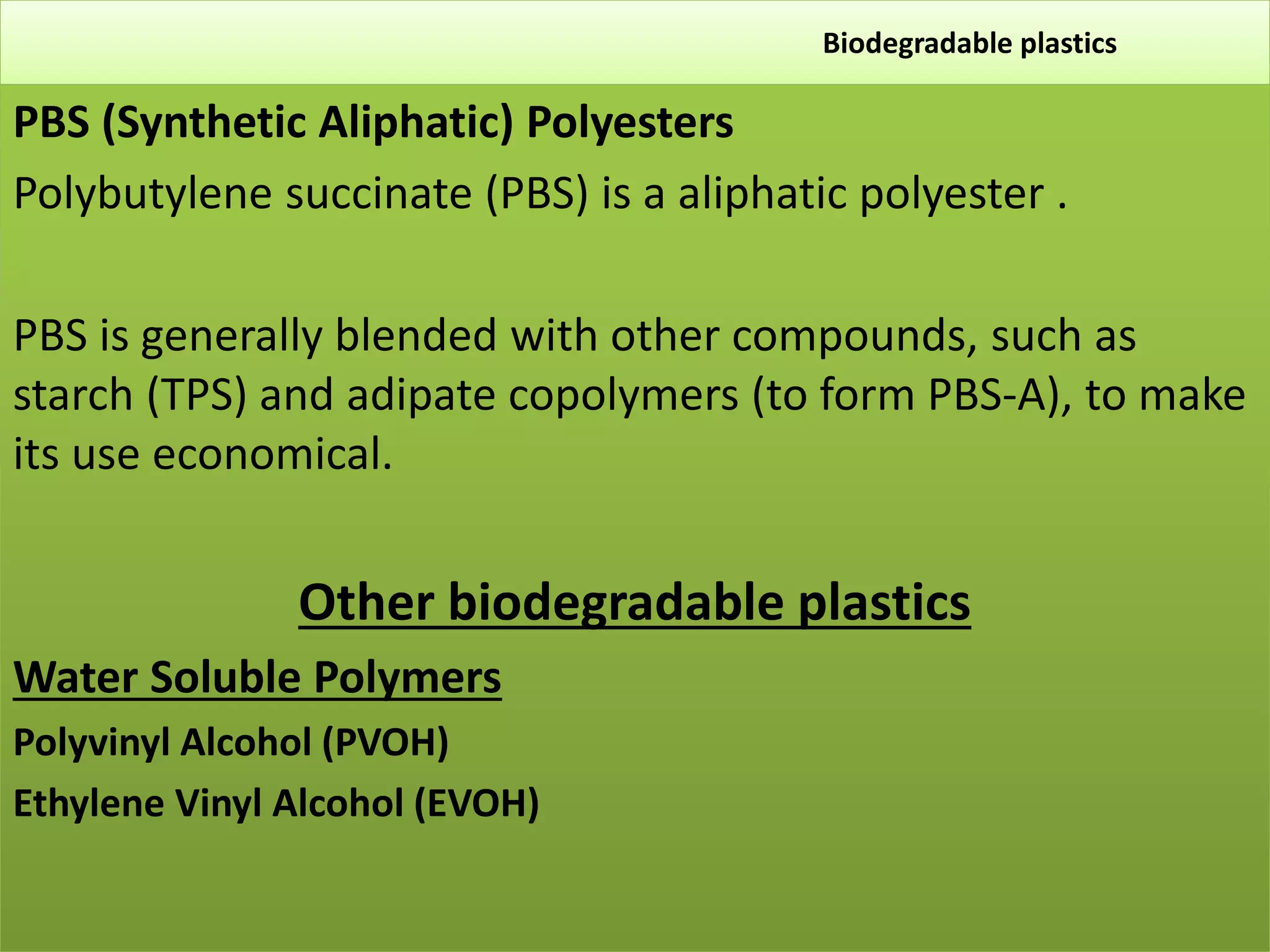 Biodegradable plastics

PBS (Synthetic Aliphatic) Polyesters

Polybutylene succinate (PBS) is a aliphatic polyester .

PBS is generally blended with other compounds, such as starch (TPS) and adipate copolymers (to form PBS-A), to make its use economical.

Other biodegradable plastics

Water Soluble Polymers

Polyvinyl Alcohol (PVOH)

Ethylene Vinyl Alcohol (EVOH)